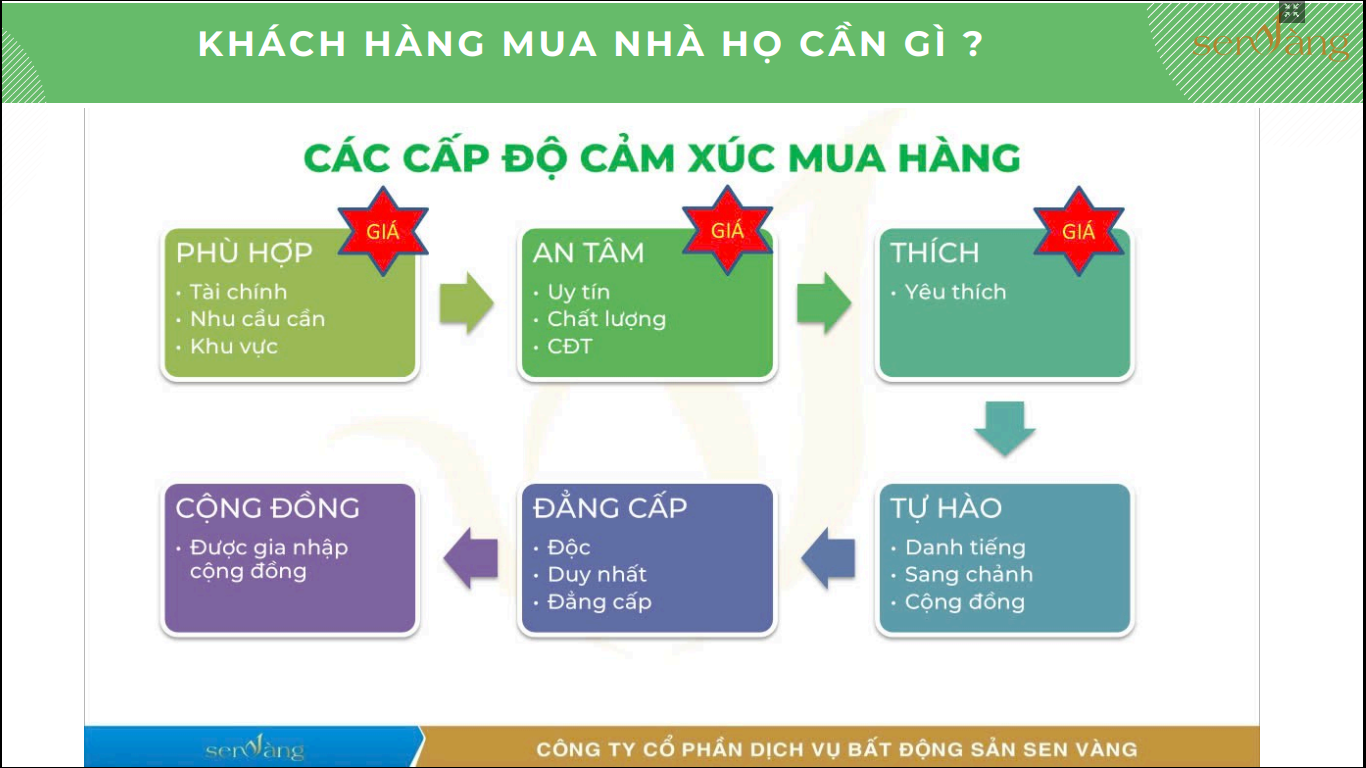 KHÁCH HÀNG MUA NHÀ HỌ CẦN GÌ ?

senvàng

CÁC CẤP ĐỘ CẢM XÚC MUA HÀNG

PHÙ HỢP
GIÁ
• Tài chính
• Nhu cầu cần
• Khu vực

AN TÂM
GIÁ
• Uy tín
• Chất lượng
• CĐT

THÍCH
GIÁ
• Yêu thích

TỰ HÀO
• Danh tiếng
• Sang chảnh
• Cộng đồng

ĐẲNG CẤP
• Độc
• Duy nhất
• Đẳng cấp

CỘNG ĐỒNG
• Được gia nhập cộng đồng

senvàng

CÔNG TY CỔ PHẦN DỊCH VỤ BẤT ĐỘNG SẢN SEN VÀNG